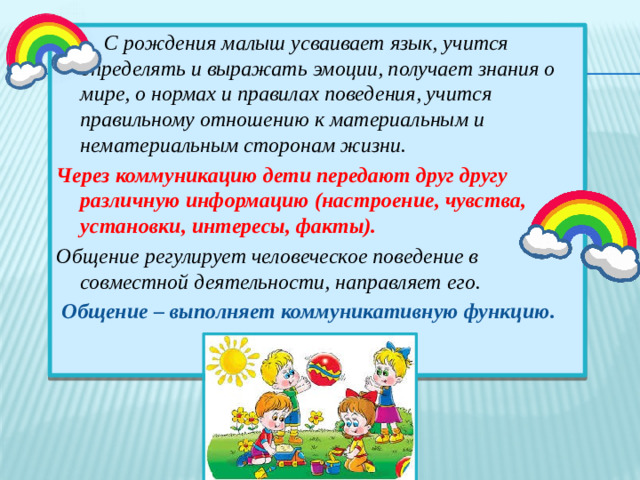 С рождения малыш усваивает язык, учится определять и выражать эмоции, получает знания о мире, о нормах и правилах поведения, учится правильному отношению к материальным и нематериальным сторонам жизни.

Через коммуникацию дети передают друг другу различную информацию (настроение, чувства, установки, интересы, факты).

Общение регулирует человеческое поведение в совместной деятельности, направляет его.

Общение – выполняет коммуникативную функцию.